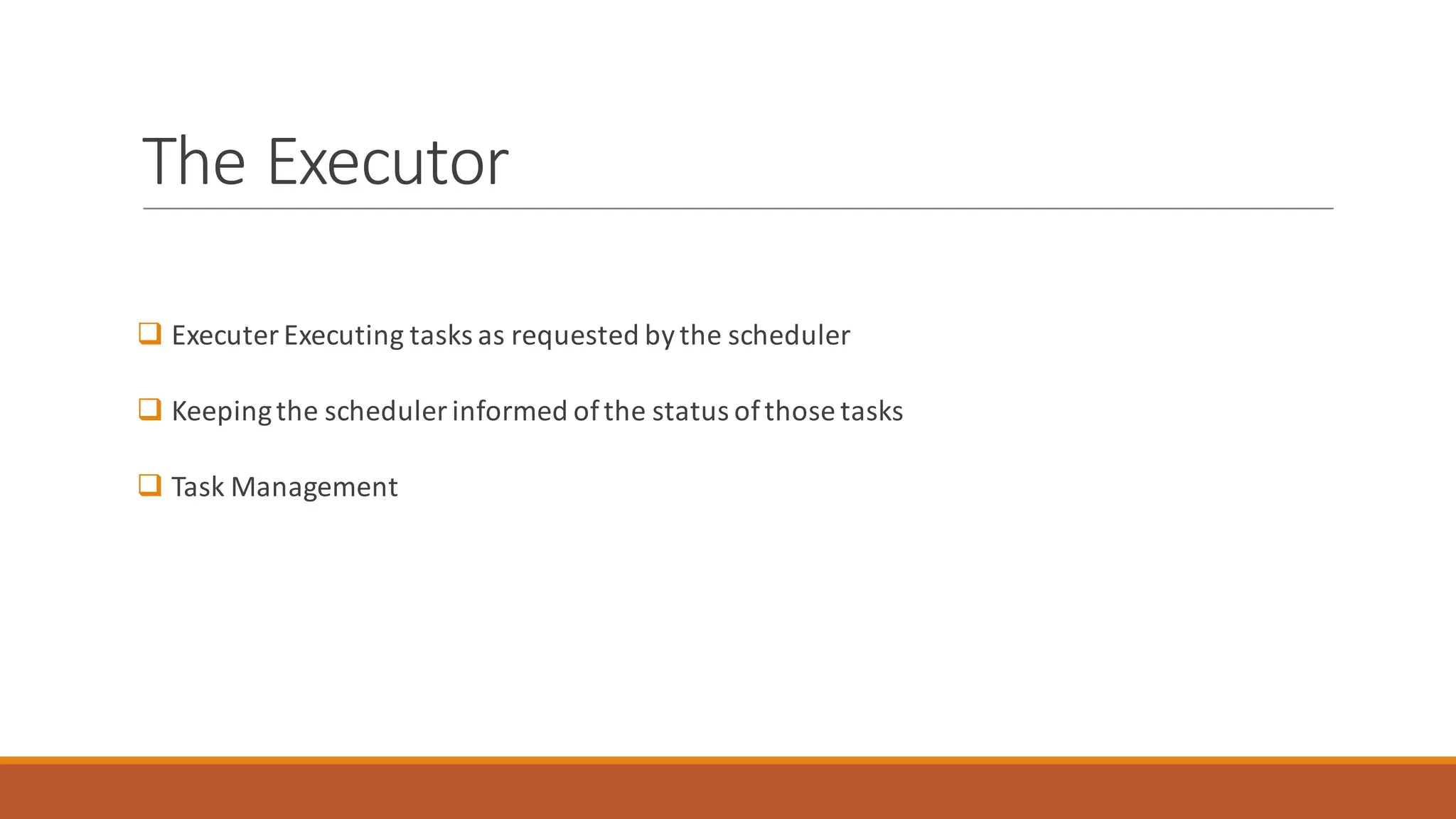 The Executor

❑ Executer Executing tasks as requested by the scheduler

❑ Keeping the scheduler informed of the status of those tasks

❑ Task Management